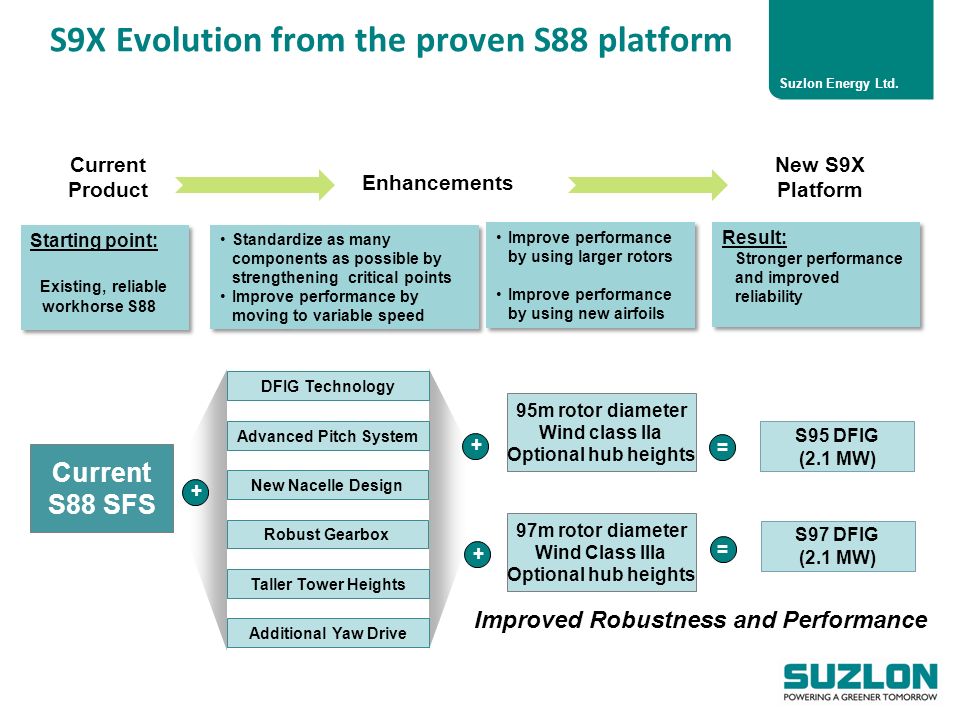 S9X Evolution from the proven S88 platform

Suzlon Energy Ltd.

Current Product

Enhancements

New S9X Platform

Starting point:
Existing, reliable workhorse S88

• Standardize as many components as possible by strengthening critical points
• Improve performance by moving to variable speed

• Improve performance by using larger rotors
• Improve performance by using new airfoils

Result:
Stronger performance and improved reliability

Current S88 SFS

+

DFIG Technology
Advanced Pitch System
New Nacelle Design
Robust Gearbox
Taller Tower Heights
Additional Yaw Drive

+

95m rotor diameter
Wind class IIa
Optional hub heights

=

S95 DFIG
(2.1 MW)

+

97m rotor diameter
Wind Class IIIa
Optional hub heights

=

S97 DFIG
(2.1 MW)

Improved Robustness and Performance

SUZLON
POWERING A GREENER TOMORROW